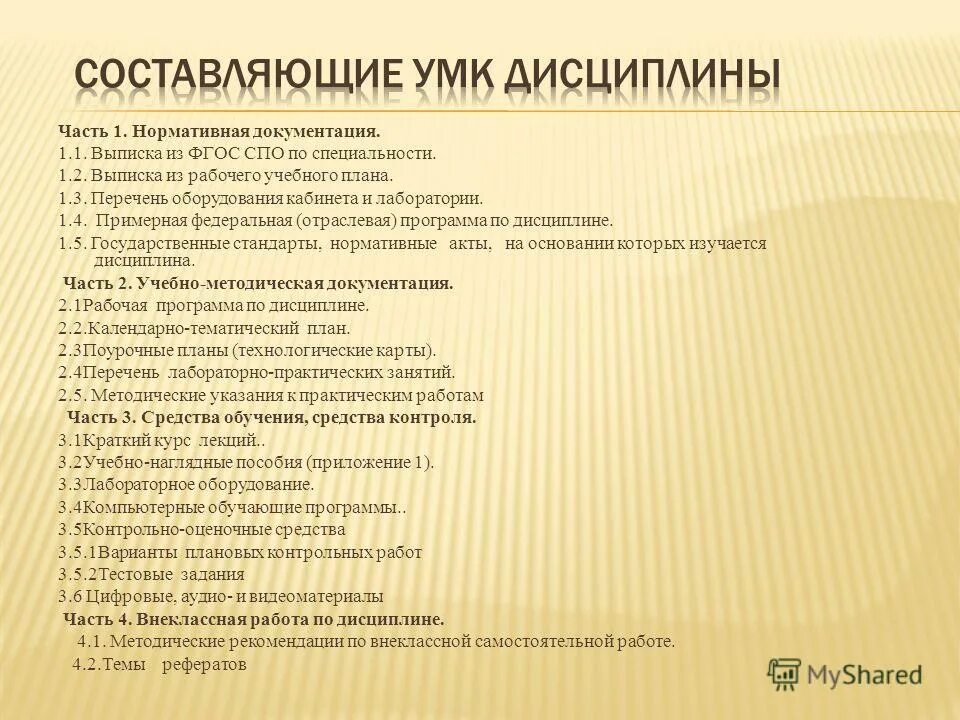 СОСТАВЛЯЮЩИЕ УМК ДИСЦИПЛИНЫ

Часть 1. Нормативная документация.
1.1. Выписка из ФГОС СПО по специальности.
1.2. Выписка из рабочего учебного плана.
1.3. Перечень оборудования кабинета и лаборатории.
1.4. Примерная федеральная (отраслевая) программа по дисциплине.
1.5. Государственные стандарты, нормативные акты, на основании которых изучается дисциплина.
Часть 2. Учебно-методическая документация.
2.1Рабочая программа по дисциплине.
2.2.Календарно-тематический план.
2.3Поурочные планы (технологические карты).
2.4Перечень лабораторно-практических занятий.
2.5. Методические указания к практическим работам
Часть 3. Средства обучения, средства контроля.
3.1Краткий курс лекций..
3.2Учебно-наглядные пособия (приложение 1).
3.3Лабораторное оборудование.
3.4Компьютерные обучающие программы..
3.5Контрольно-оценочные средства
3.5.1Варианты плановых контрольных работ
3.5.2Тестовые задания
3.6 Цифровые, аудио- и видеоматериалы
Часть 4. Внеклассная работа по дисциплине.
4.1. Методические рекомендации по внеклассной самостоятельной работе.
4.2.Темы рефератов

MyShared